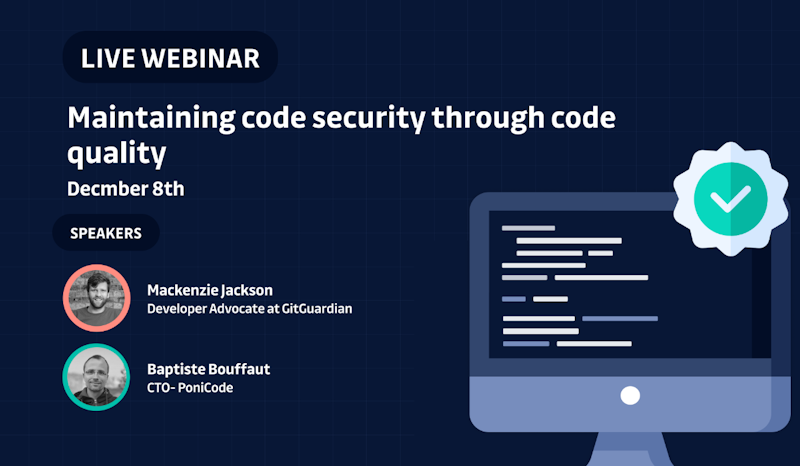 LIVE WEBINAR

Maintaining code security through code quality

Decmber 8th

SPEAKERS

Mackenzie Jackson
Developer Advocate at GitGuardian

Baptiste Bouffaut
CTO- PoniCode